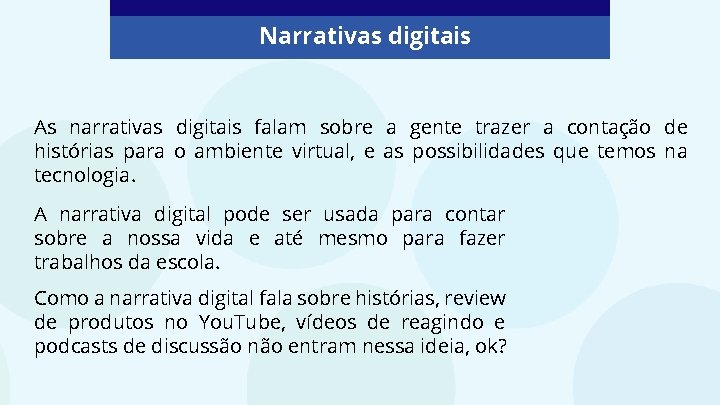 Narrativas digitais

As narrativas digitais falam sobre a gente trazer a contação de histórias para o ambiente virtual, e as possibilidades que temos na tecnologia.

A narrativa digital pode ser usada para contar sobre a nossa vida e até mesmo para fazer trabalhos da escola.

Como a narrativa digital fala sobre histórias, review de produtos no YouTube, vídeos de reagindo e podcasts de discussão não entram nessa ideia, ok?